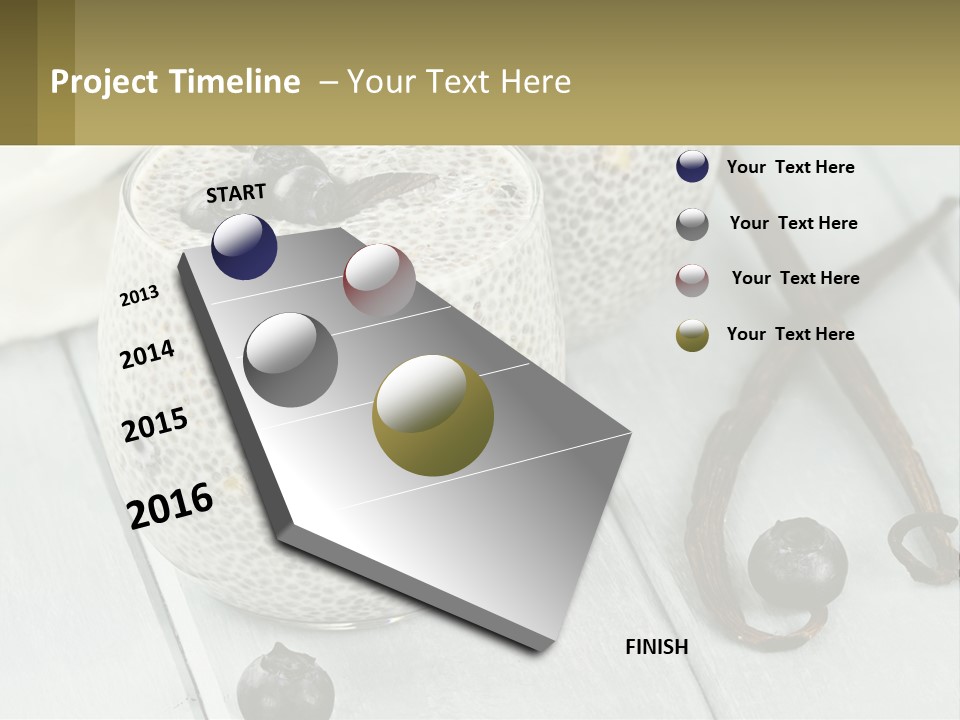 Project Timeline – Your Text Here

START

2013

2014

2015

2016

FINISH

Your Text Here

Your Text Here

Your Text Here

Your Text Here